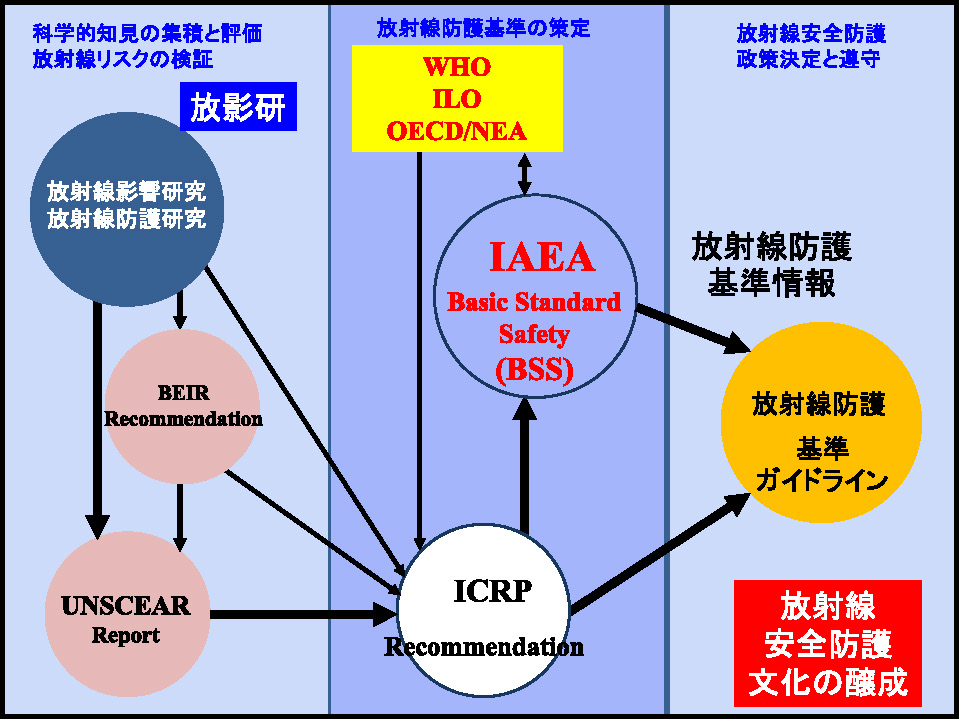 科学的知見の集積と評価
放射線リスクの検証

放影研

放射線影響研究
放射線防護研究

BEIR Recommendation

UNSCEAR Report

放射線防護基準の策定

WHO
ILO
OECD/NEA

IAEA
Basic Standard Safety
(BSS)

ICRP
Recommendation

放射線安全防護
政策決定と遵守

放射線防護
基準情報

放射線防護
基準
ガイドライン

放射線
安全防護
文化の醸成